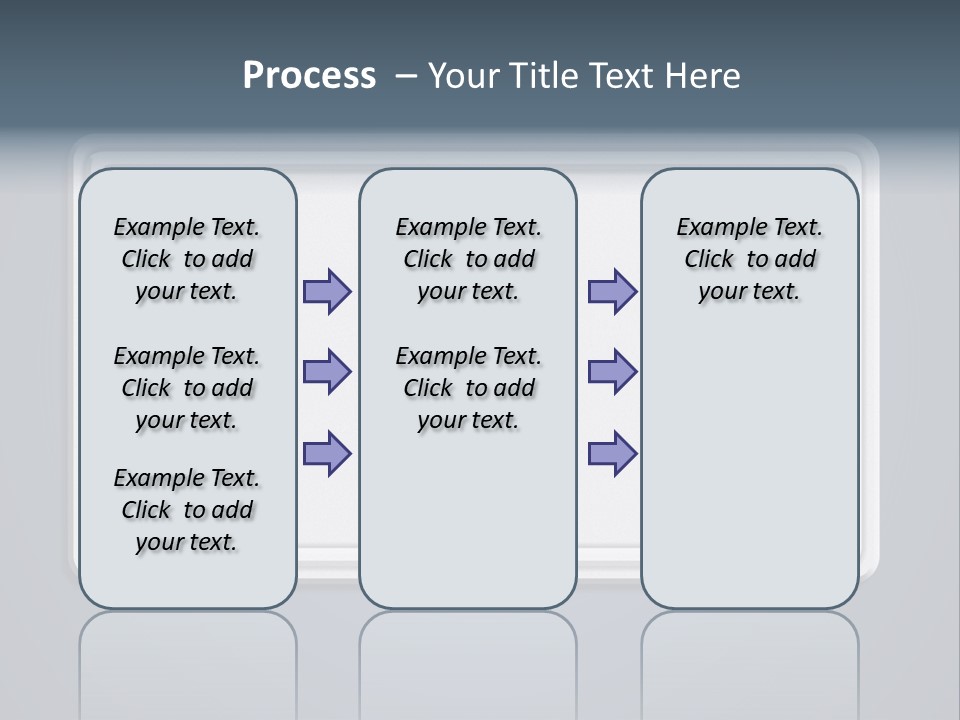 Process – Your Title Text Here

Example Text. Click to add your text.

Example Text. Click to add your text.

Example Text. Click to add your text.

Example Text. Click to add your text.

Example Text. Click to add your text.

Example Text. Click to add your text.